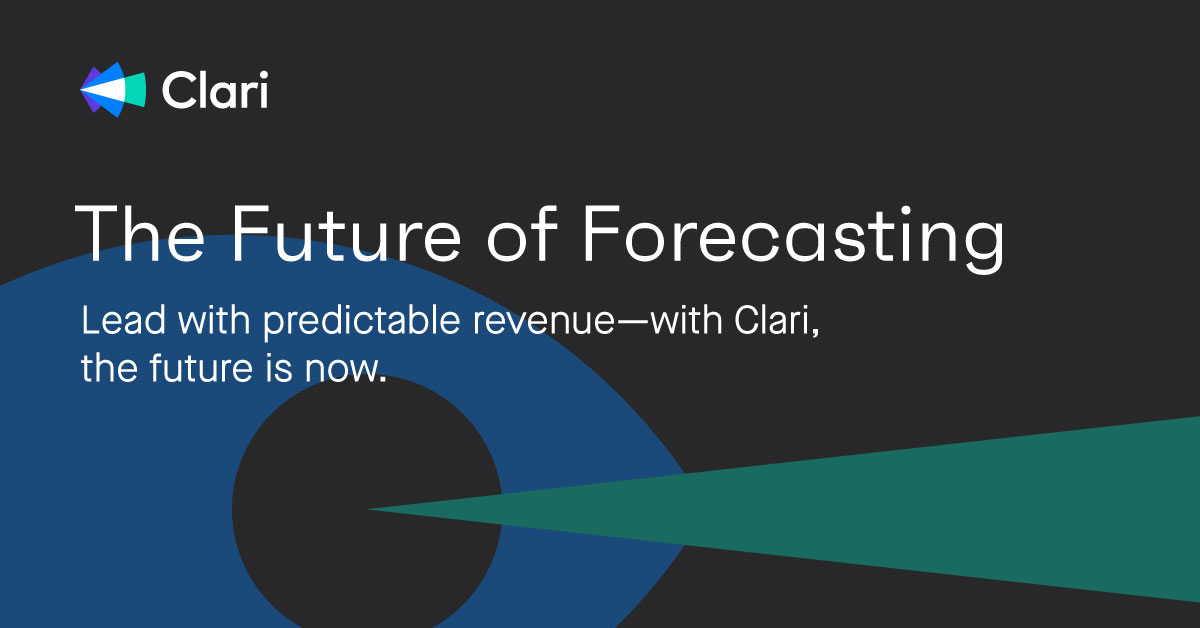 Clari

The Future of Forecasting

Lead with predictable revenue—with Clari, the future is now.